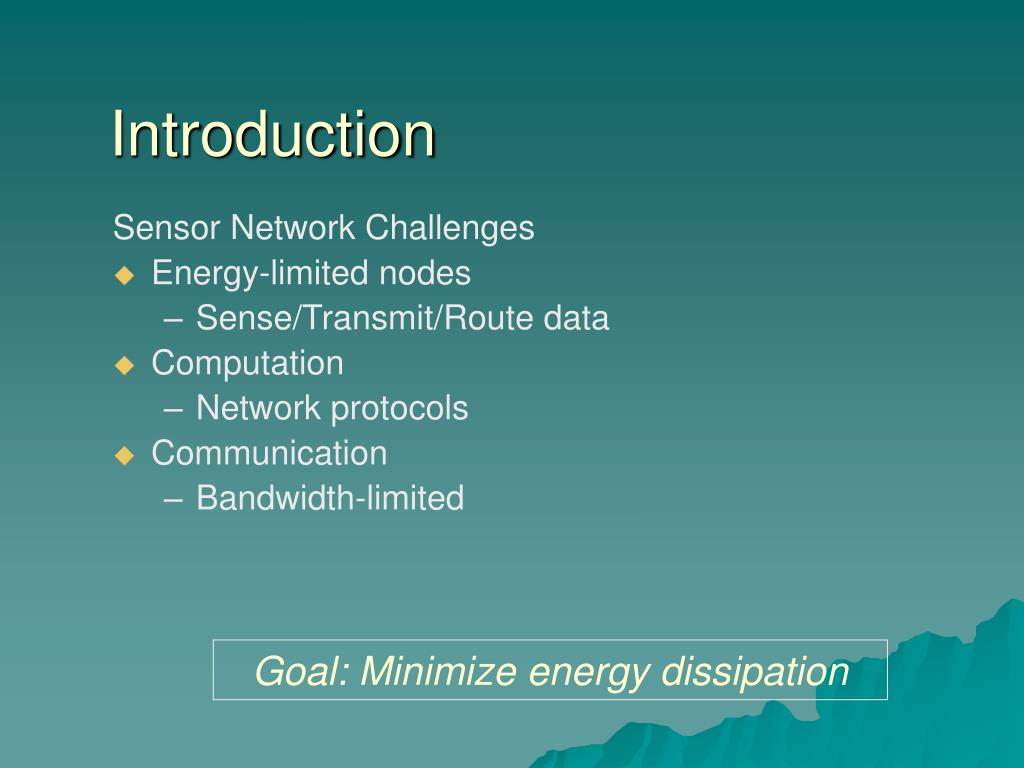 Introduction

Sensor Network Challenges

◆ Energy-limited nodes
– Sense/Transmit/Route data

◆ Computation
– Network protocols

◆ Communication
– Bandwidth-limited

Goal: Minimize energy dissipation